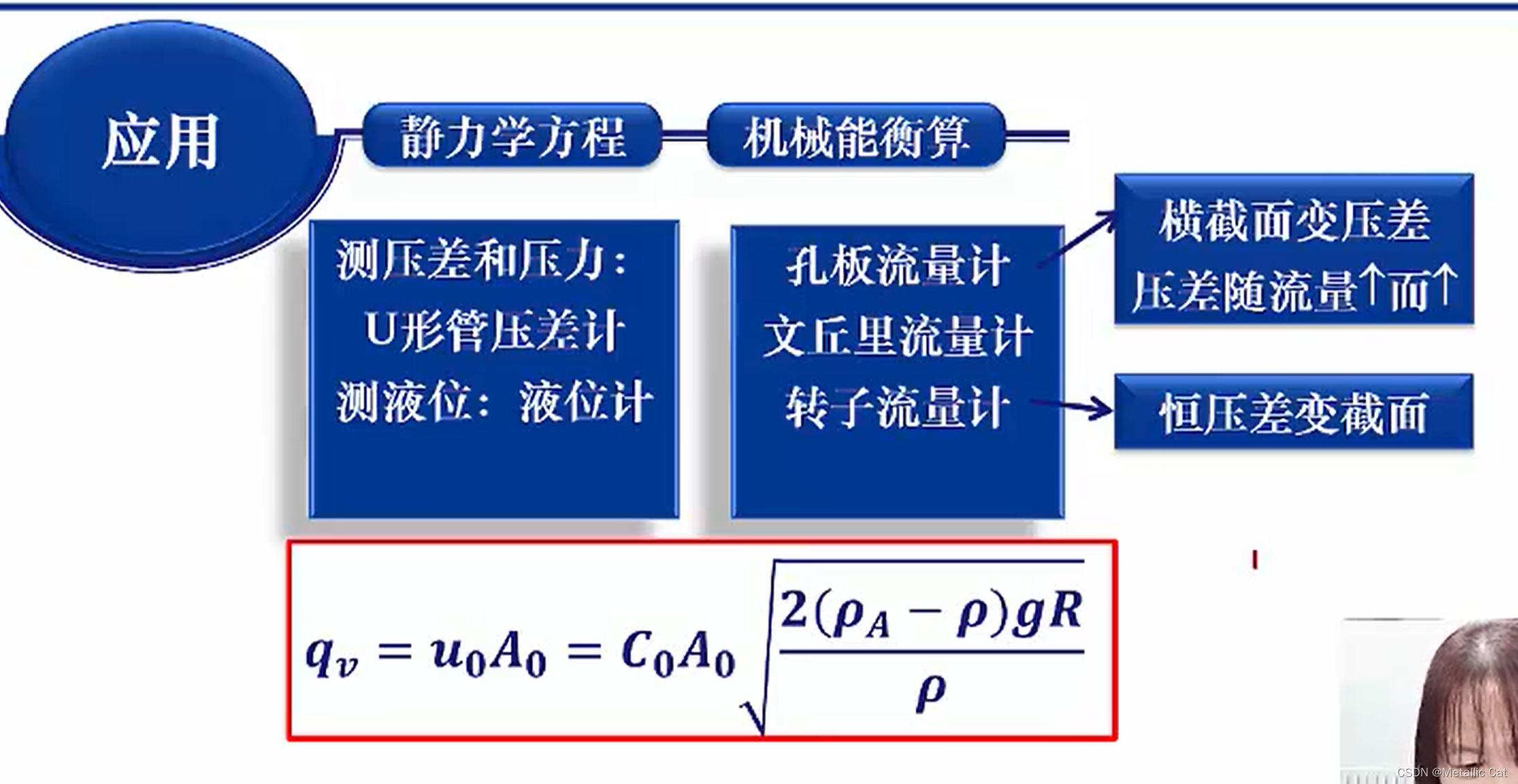 应用

静力学方程

机械能衡算

测压差和压力：
U形管压差计
测液位：液位计

孔板流量计
文丘里流量计
转子流量计

横截面变压差
压差随流量↑而↑

恒压差变截面

$q_v = u_0 A_0 = C_0 A_0 \sqrt{\frac{2(\rho_A - \rho)gR}{\rho}}$

CSDN @Metallic Cat